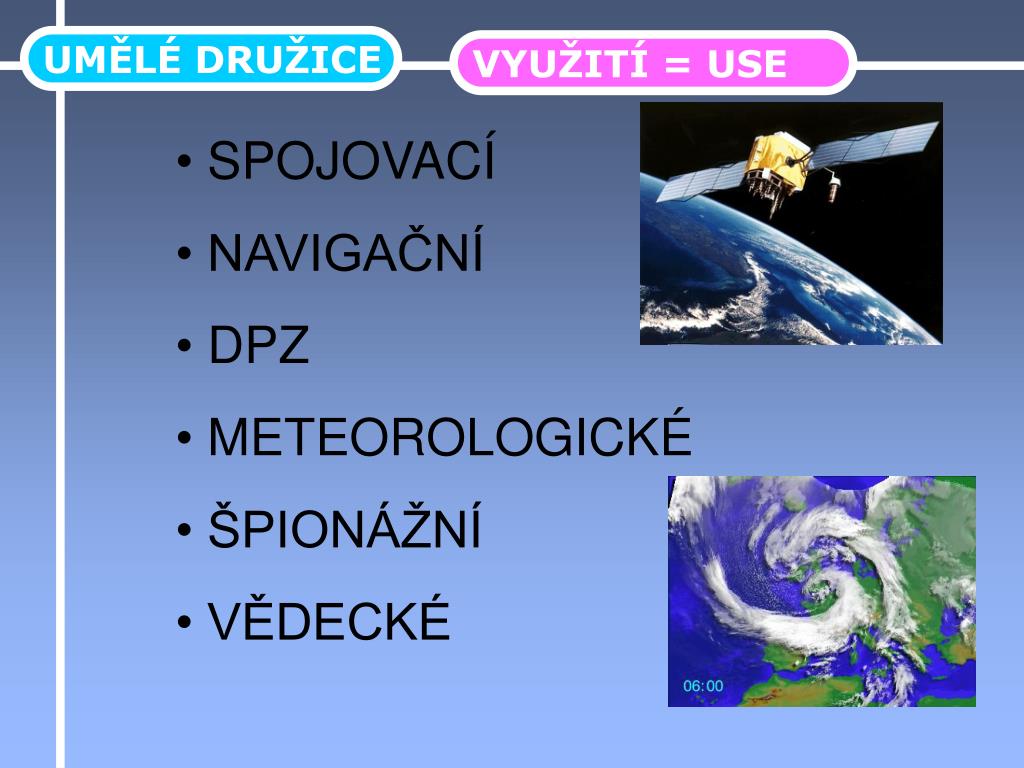 UMĚLÉ DRUŽICE

VYUŽITÍ = USE

• SPOJOVACÍ
• NAVIGAČNÍ
• DPZ
• METEOROLOGICKÉ
• ŠPIONÁŽNÍ
• VĚDECKÉ

06:00